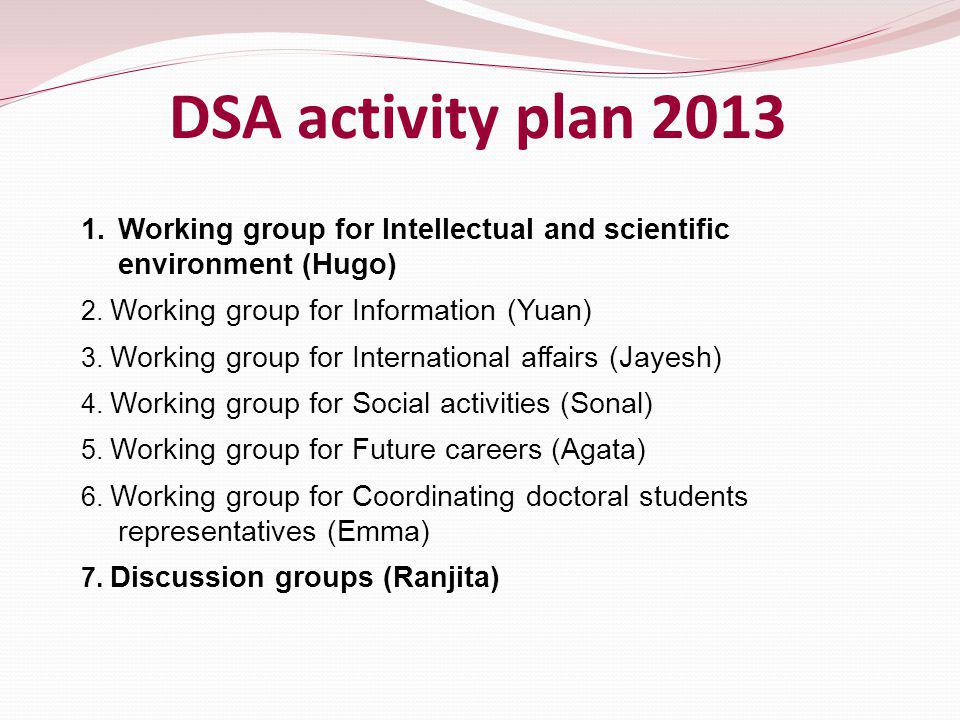 DSA activity plan 2013

1. Working group for Intellectual and scientific environment (Hugo)

2. Working group for Information (Yuan)

3. Working group for International affairs (Jayesh)

4. Working group for Social activities (Sonal)

5. Working group for Future careers (Agata)

6. Working group for Coordinating doctoral students representatives (Emma)

7. Discussion groups (Ranjita)